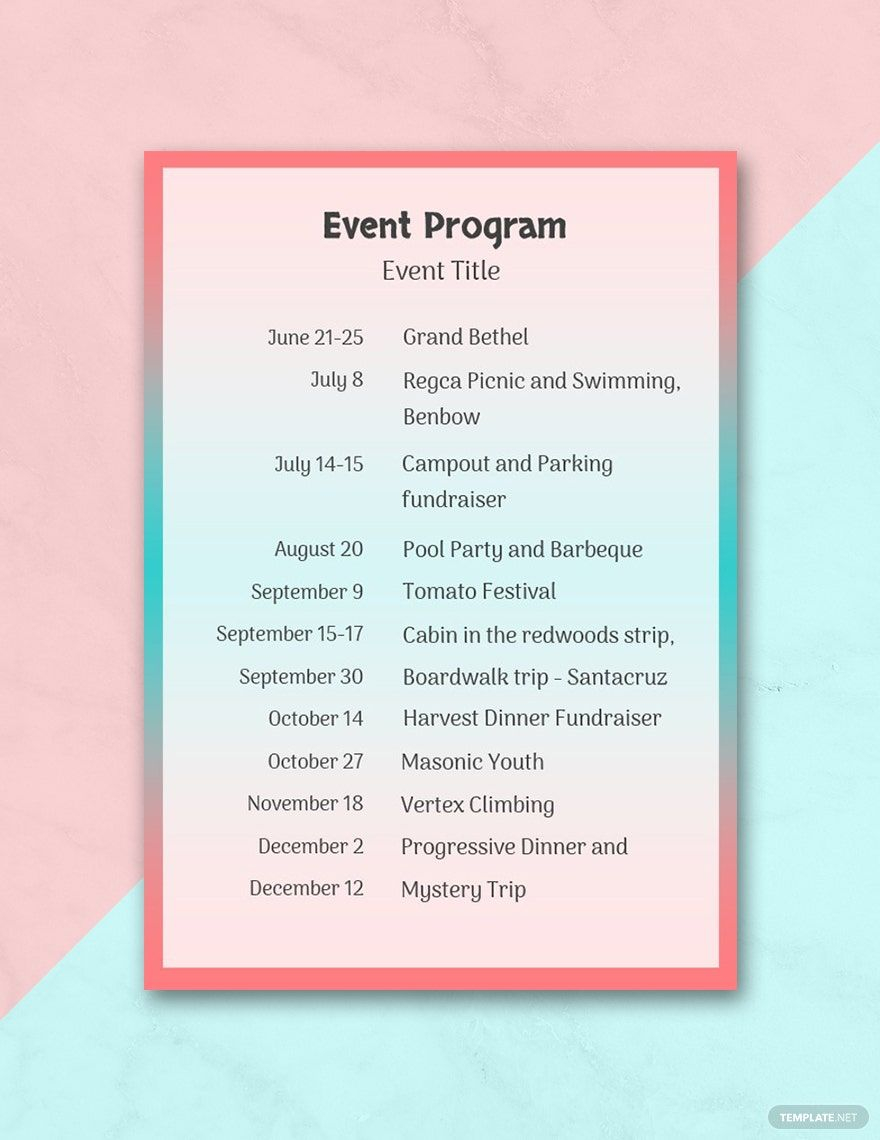 Event Program
Event Title

| | |
|---|---|
| June 21-25 | Grand Bethel |
| July 8 | Regca Picnic and Swimming, Benbow |
| July 14-15 | Campout and Parking fundraiser |
| August 20 | Pool Party and Barbeque |
| September 9 | Tomato Festival |
| September 15-17 | Cabin in the redwoods strip, |
| September 30 | Boardwalk trip - Santacruz |
| October 14 | Harvest Dinner Fundraiser |
| October 27 | Masonic Youth |
| November 18 | Vertex Climbing |
| December 2 | Progressive Dinner and |
| December 12 | Mystery Trip |

TEMPLATE.NET